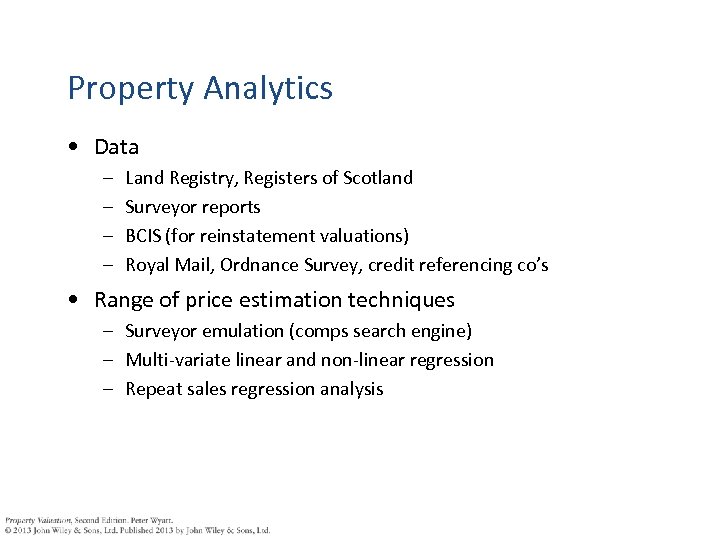 Property Analytics

• Data
  – Land Registry, Registers of Scotland
  – Surveyor reports
  – BCIS (for reinstatement valuations)
  – Royal Mail, Ordnance Survey, credit referencing co's

• Range of price estimation techniques
  – Surveyor emulation (comps search engine)
  – Multi-variate linear and non-linear regression
  – Repeat sales regression analysis

Property Valuation, Second Edition. Peter Wyatt.
© 2013 John Wiley & Sons, Ltd. Published 2013 by John Wiley & Sons, Ltd.